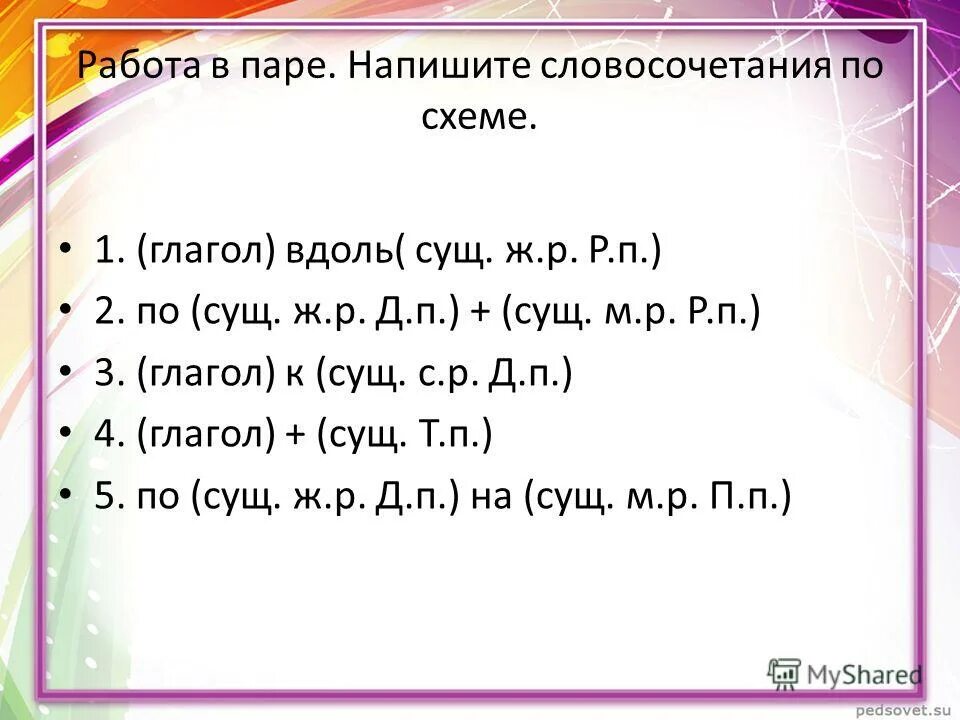 Работа в паре. Напишите словосочетания по схеме.

• 1. (глагол) вдоль( сущ. ж.р. Р.п.)
• 2. по (сущ. ж.р. Д.п.) + (сущ. м.р. Р.п.)
• 3. (глагол) к (сущ. с.р. Д.п.)
• 4. (глагол) + (сущ. Т.п.)
• 5. по (сущ. ж.р. Д.п.) на (сущ. м.р. П.п.)

MyShared

pedsovet.su